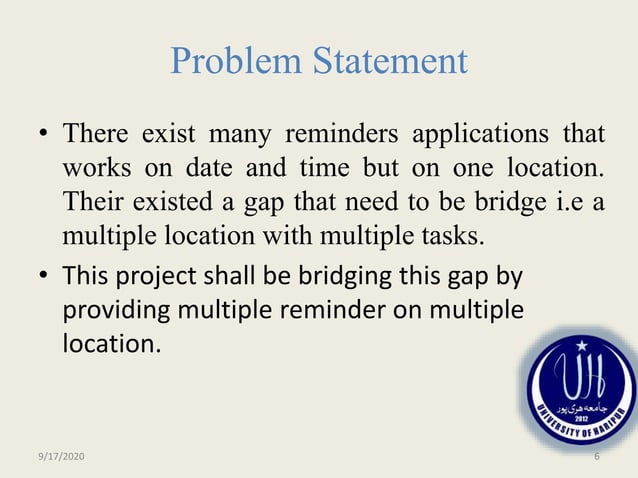 Problem Statement

• There exist many reminders applications that works on date and time but on one location. Their existed a gap that need to be bridge i.e a multiple location with multiple tasks.

• This project shall be bridging this gap by providing multiple reminder on multiple location.

UH
جامعہ ہری پور
2012
UNIVERSITY OF HARIPUR

9/17/2020

6